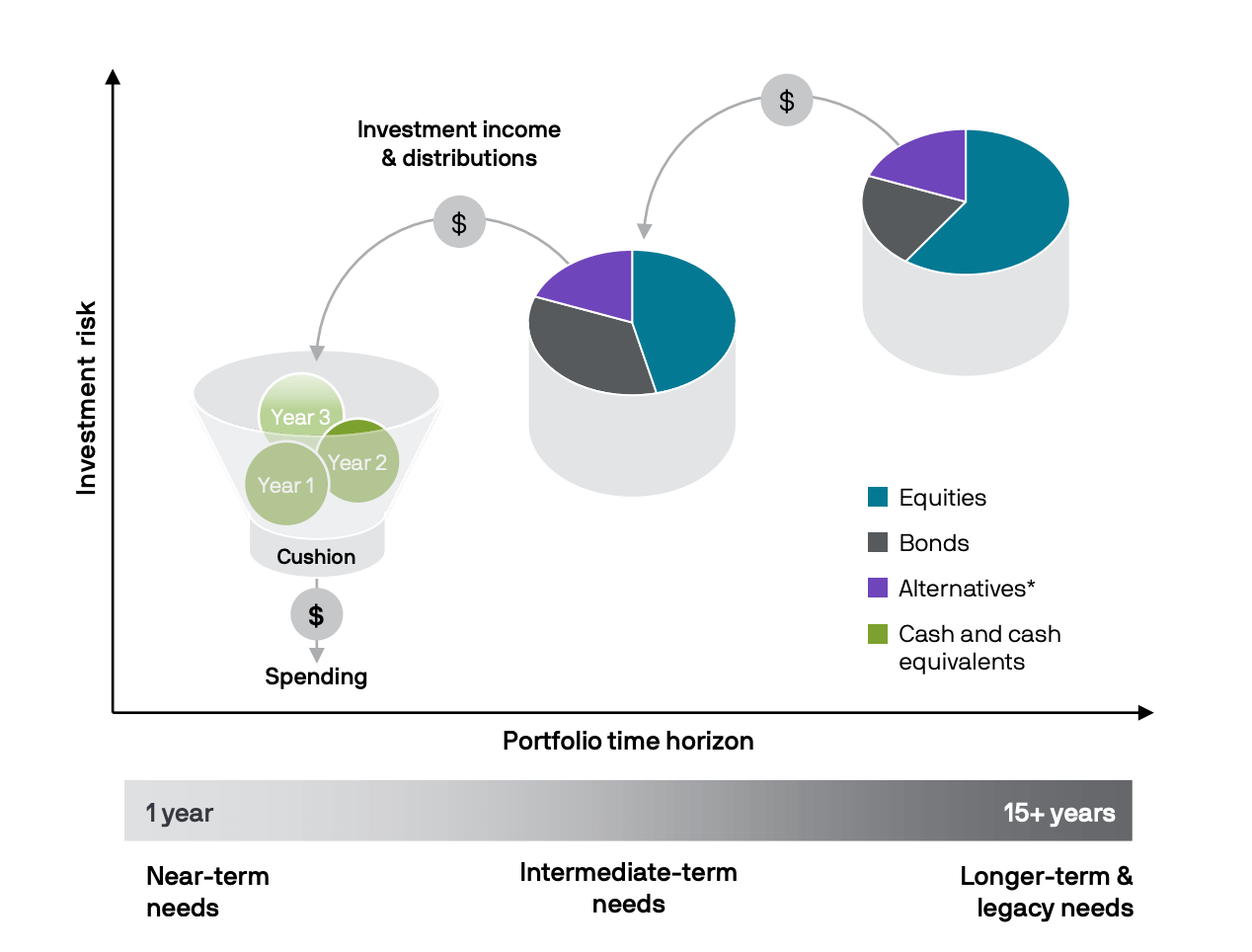 Investment risk

Investment income & distributions

$

$

Year 3

Year 2

Year 1

Cushion

$

Spending

Equities

Bonds

Alternatives*

Cash and cash equivalents

Portfolio time horizon

1 year

15+ years

Near-term needs

Intermediate-term needs

Longer-term & legacy needs